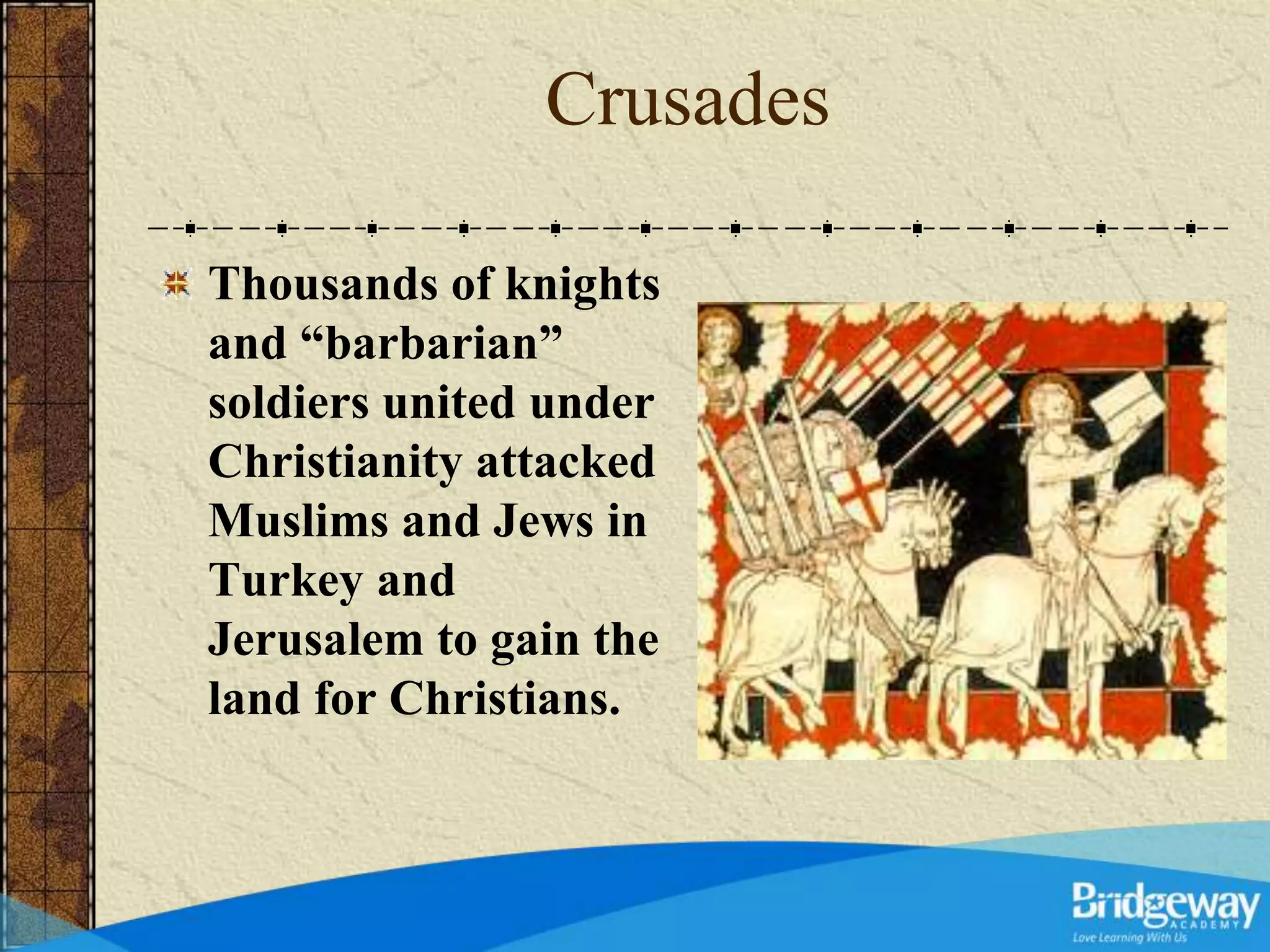 Crusades

Thousands of knights and “barbarian” soldiers united under Christianity attacked Muslims and Jews in Turkey and Jerusalem to gain the land for Christians.

Bridgeway ACADEMY
Love Learning With Us